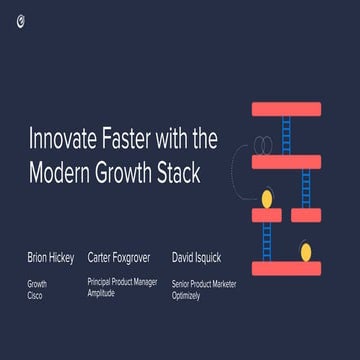 Innovate Faster with the Modern Growth Stack

Brion Hickey

Growth
Cisco

Carter Foxgrover

Principal Product Manager
Amplitude

David Isquick

Senior Product Marketer
Optimizely